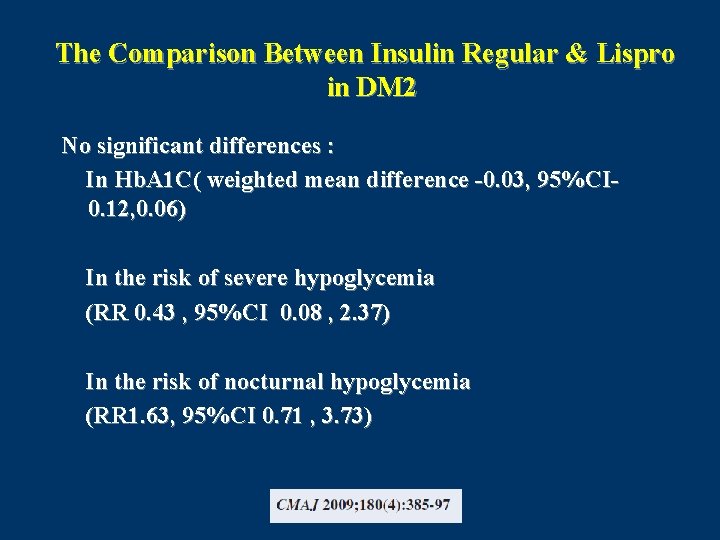 The Comparison Between Insulin Regular & Lispro in DM2

No significant differences :

In HbA1C( weighted mean difference -0.03, 95%CI-0.12,0.06)

In the risk of severe hypoglycemia
(RR 0.43 , 95%CI 0.08 , 2.37)

In the risk of nocturnal hypoglycemia
(RR1.63, 95%CI 0.71 , 3.73)

CMAJ 2009;180(4):385-97